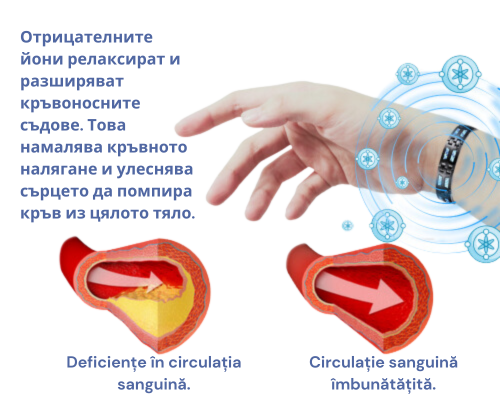 Отрицателните йони релаксират и разширяват кръвоносните съдове. Това намалява кръвното налягане и улеснява сърцето да помпира кръв из цялото тяло.

Deficiențe în circulația sanguină.

Circulație sanguină îmbunătățită.